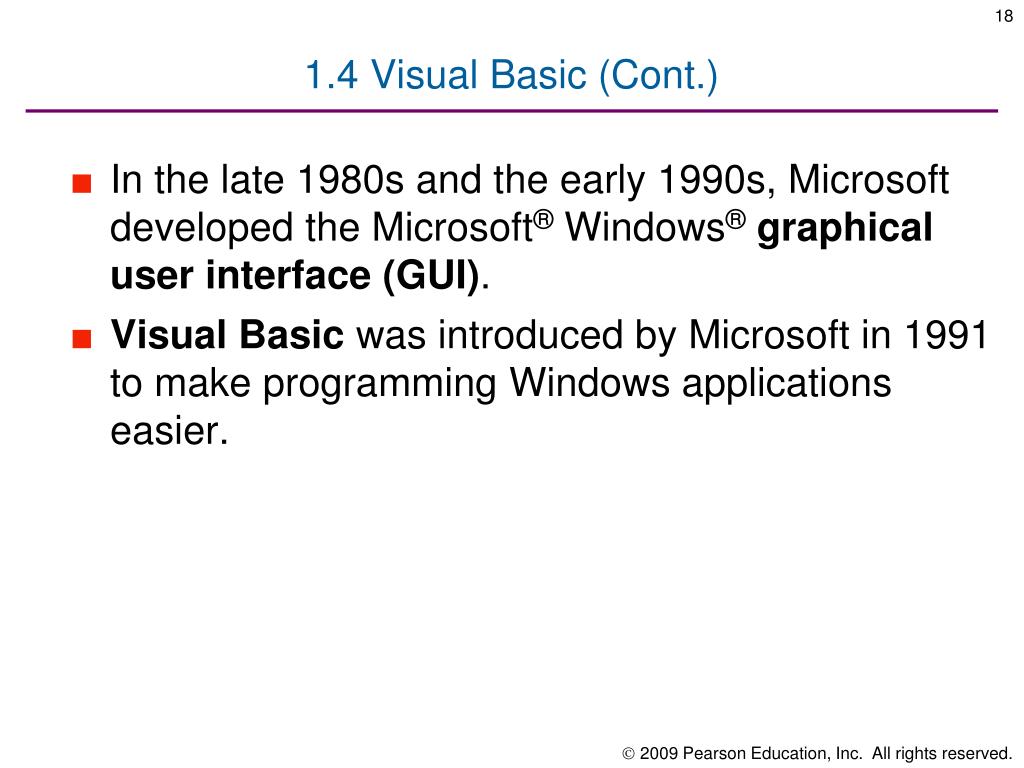 18

1.4 Visual Basic (Cont.)

■ In the late 1980s and the early 1990s, Microsoft developed the Microsoft® Windows® graphical user interface (GUI).

■ Visual Basic was introduced by Microsoft in 1991 to make programming Windows applications easier.

© 2009 Pearson Education, Inc. All rights reserved.